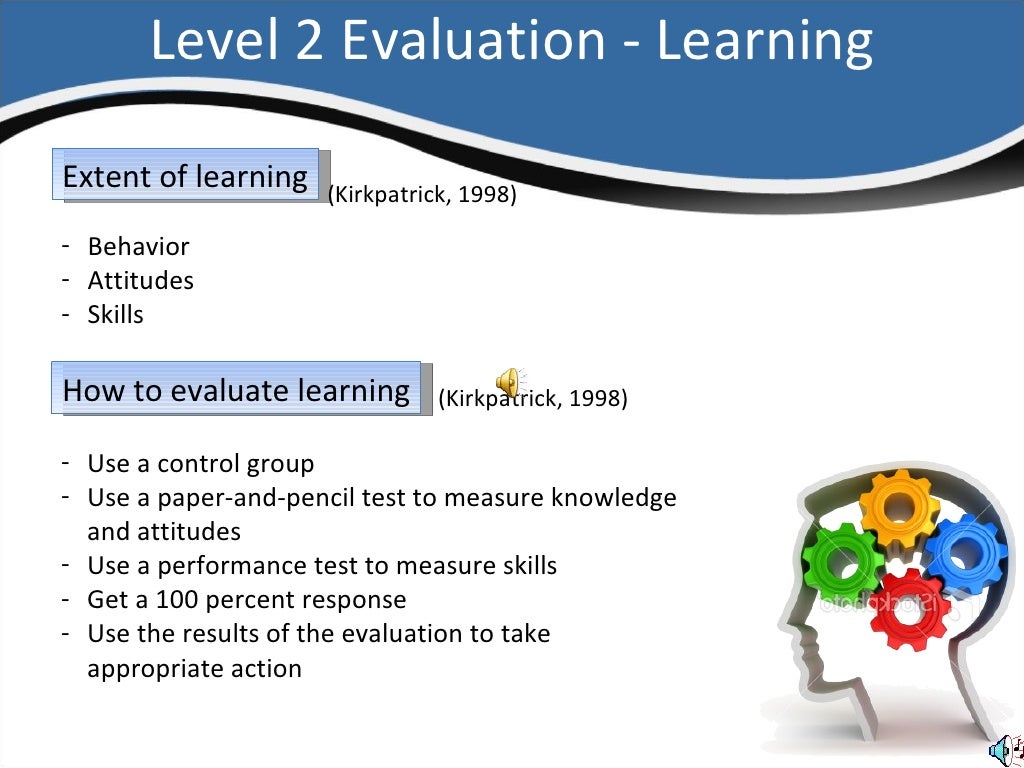 Level 2 Evaluation - Learning

Extent of learning (Kirkpatrick, 1998)

- Behavior
- Attitudes
- Skills

How to evaluate learning (Kirkpatrick, 1998)

- Use a control group
- Use a paper-and-pencil test to measure knowledge and attitudes
- Use a performance test to measure skills
- Get a 100 percent response
- Use the results of the evaluation to take appropriate action

iStockphoto